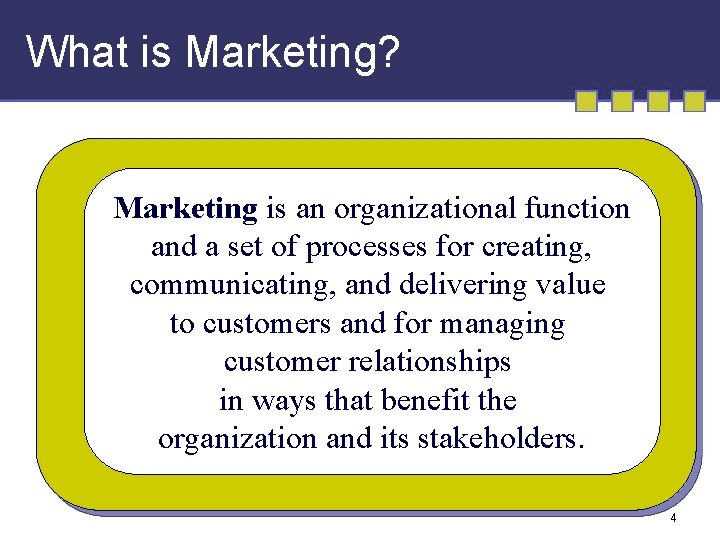 What is Marketing?

Marketing is an organizational function and a set of processes for creating, communicating, and delivering value to customers and for managing customer relationships in ways that benefit the organization and its stakeholders.

4